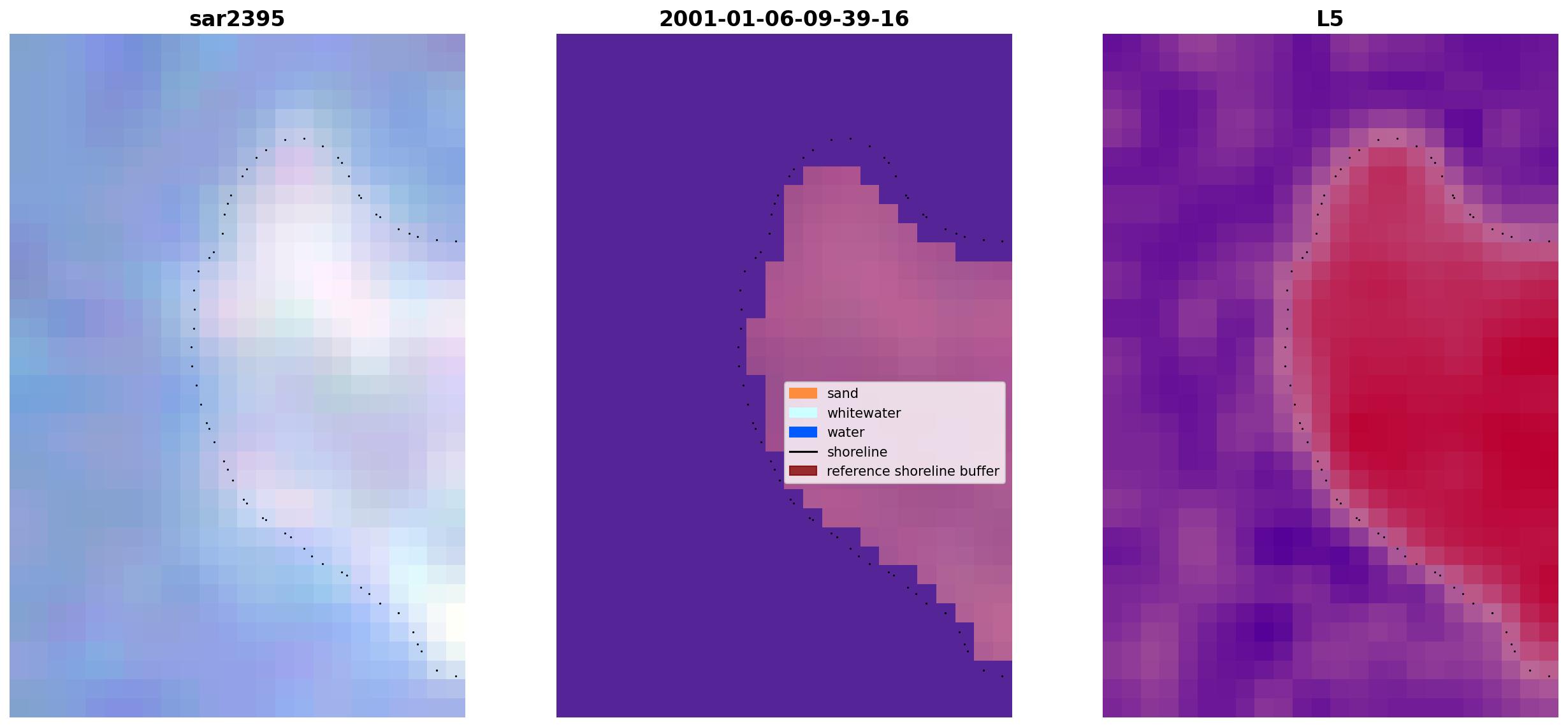 sar2395

2001-01-06-09-39-16

sand
whitewater
water
shoreline
reference shoreline buffer

L5